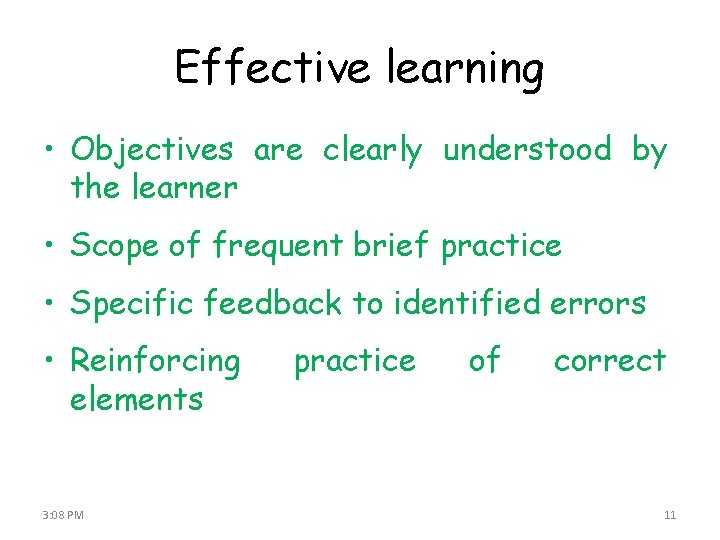 Effective learning

• Objectives are clearly understood by the learner

• Scope of frequent brief practice

• Specific feedback to identified errors

• Reinforcing practice of correct elements

3:08 PM

11